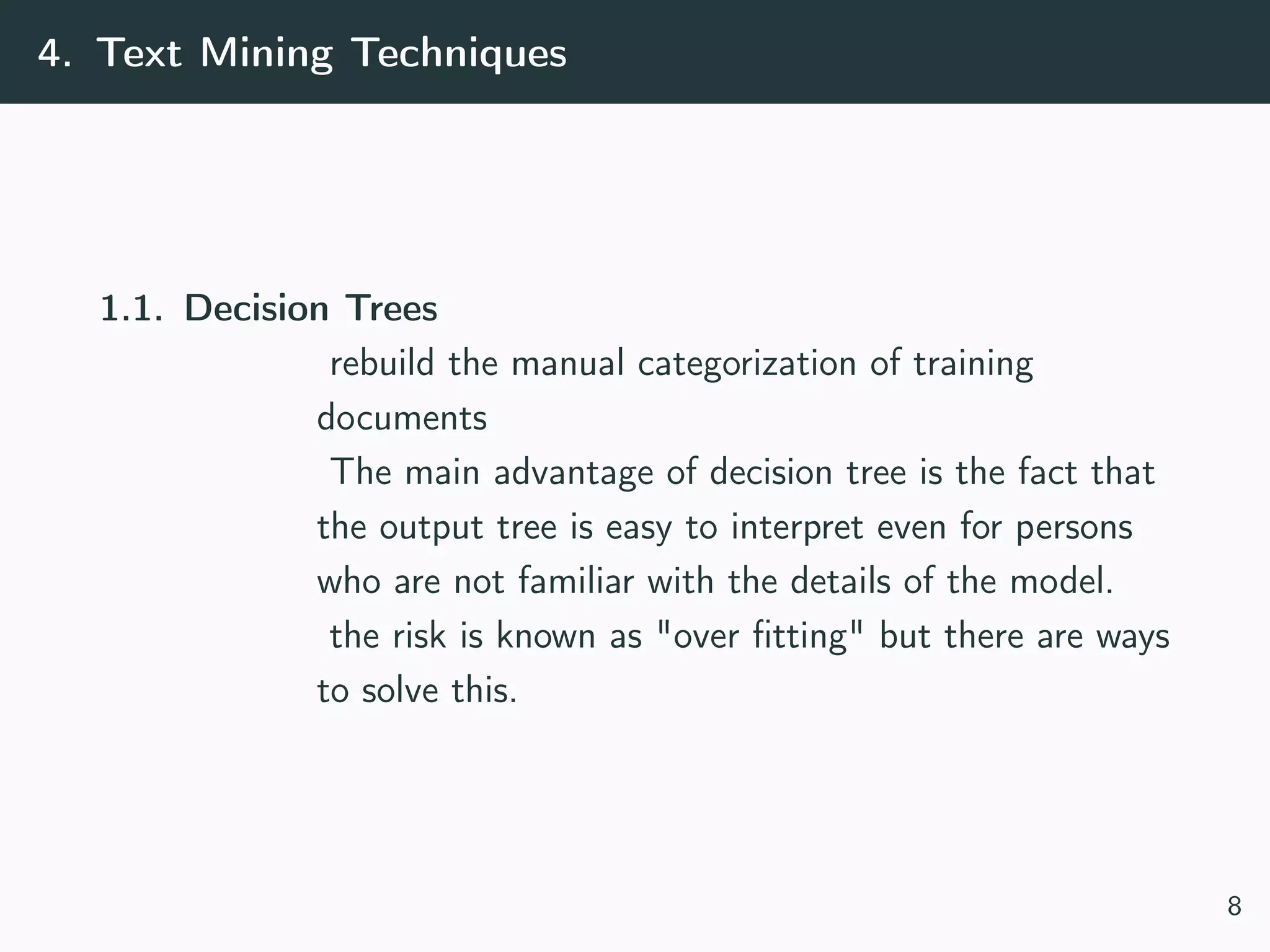 4. Text Mining Techniques

1.1. Decision Trees

rebuild the manual categorization of training documents

The main advantage of decision tree is the fact that the output tree is easy to interpret even for persons who are not familiar with the details of the model.

the risk is known as "over fitting" but there are ways to solve this.

8